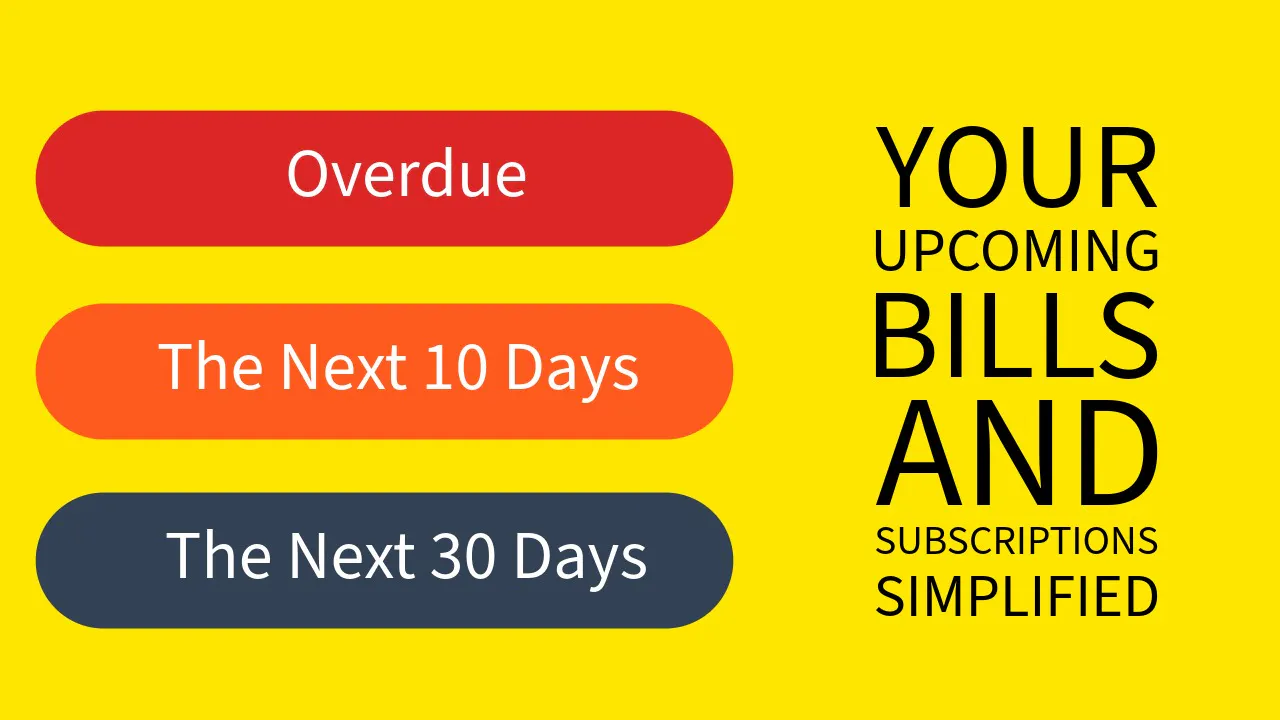 Overdue

The Next 10 Days

The Next 30 Days

YOUR UPCOMING BILLS AND SUBSCRIPTIONS SIMPLIFIED